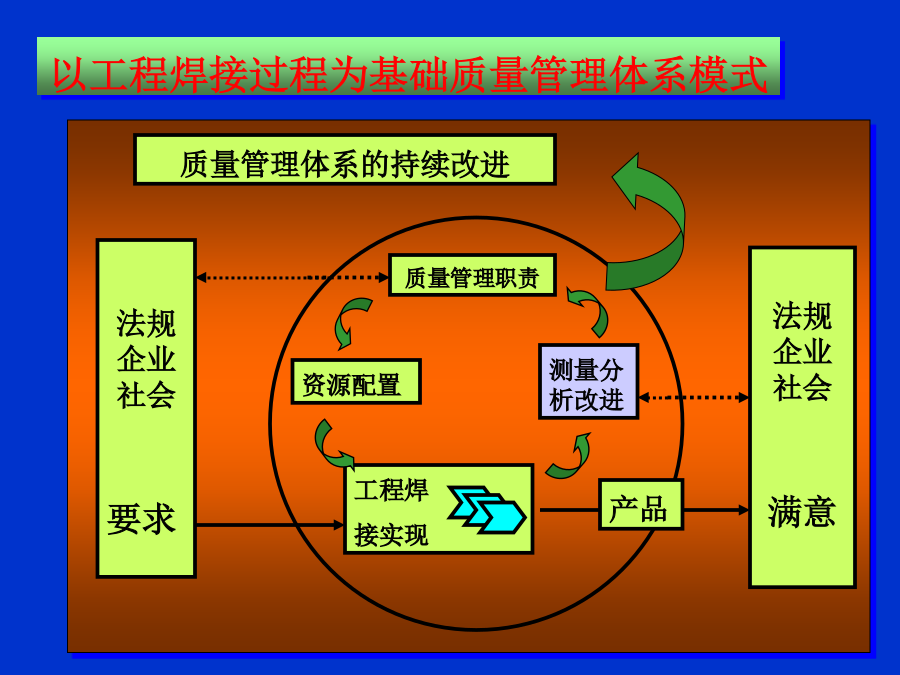 以工程焊接过程为基础质量管理体系模式

质量管理体系的持续改进

法规
企业
社会

要求

质量管理职责

资源配置

测量分析改进

工程焊接实现

产品

法规
企业
社会

满意